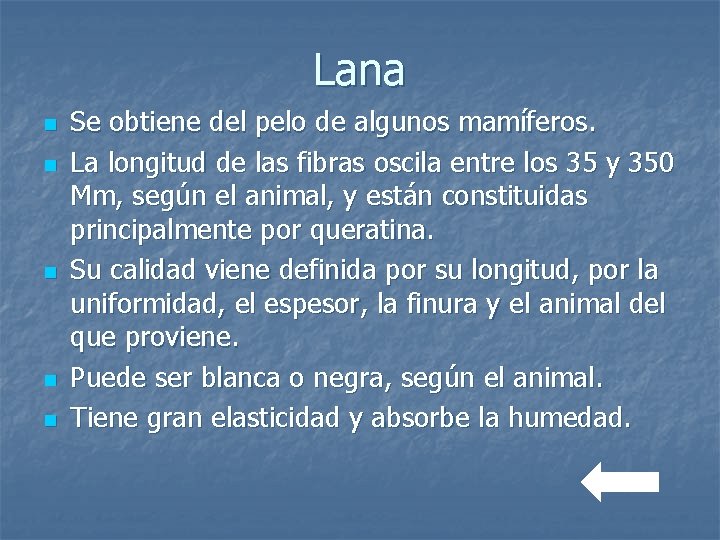 Lana

- Se obtiene del pelo de algunos mamíferos.
- La longitud de las fibras oscila entre los 35 y 350 Mm, según el animal, y están constituidas principalmente por queratina.
- Su calidad viene definida por su longitud, por la uniformidad, el espesor, la finura y el animal del que proviene.
- Puede ser blanca o negra, según el animal.
- Tiene gran elasticidad y absorbe la humedad.